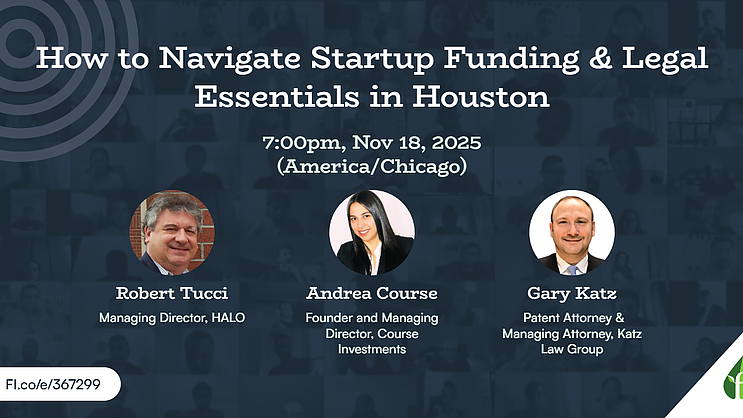 How to Navigate Startup Funding & Legal Essentials in Houston

7:00pm, Nov 18, 2025 (America/Chicago)

Robert Tucci
Managing Director, HALO

Andrea Course
Founder and Managing Director, Course Investments

Gary Katz
Patent Attorney & Managing Attorney, Katz Law Group

FI.co/e/367299